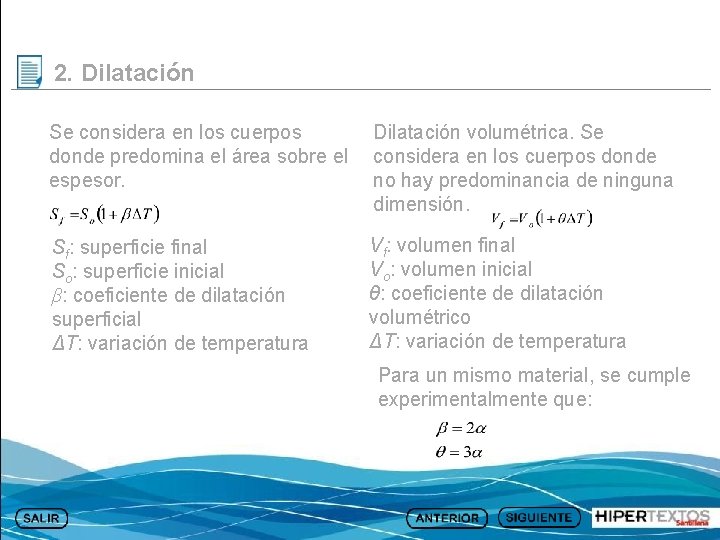 2. Dilatación

Se considera en los cuerpos donde predomina el área sobre el espesor.

$S_f = S_o(1 + \beta \Delta T)$

$S_f$: superficie final
$S_o$: superficie inicial
$\beta$: coeficiente de dilatación superficial
$\Delta T$: variación de temperatura

Dilatación volumétrica. Se considera en los cuerpos donde no hay predominancia de ninguna dimensión.

$V_f = V_o(1 + \theta \Delta T)$

$V_f$: volumen final
$V_o$: volumen inicial
$\theta$: coeficiente de dilatación volumétrico
$\Delta T$: variación de temperatura

Para un mismo material, se cumple experimentalmente que:

$\beta = 2\alpha$
$\theta = 3\alpha$

SALIR

ANTERIOR

SIGUIENTE

HIPERTEXTOS Santillana